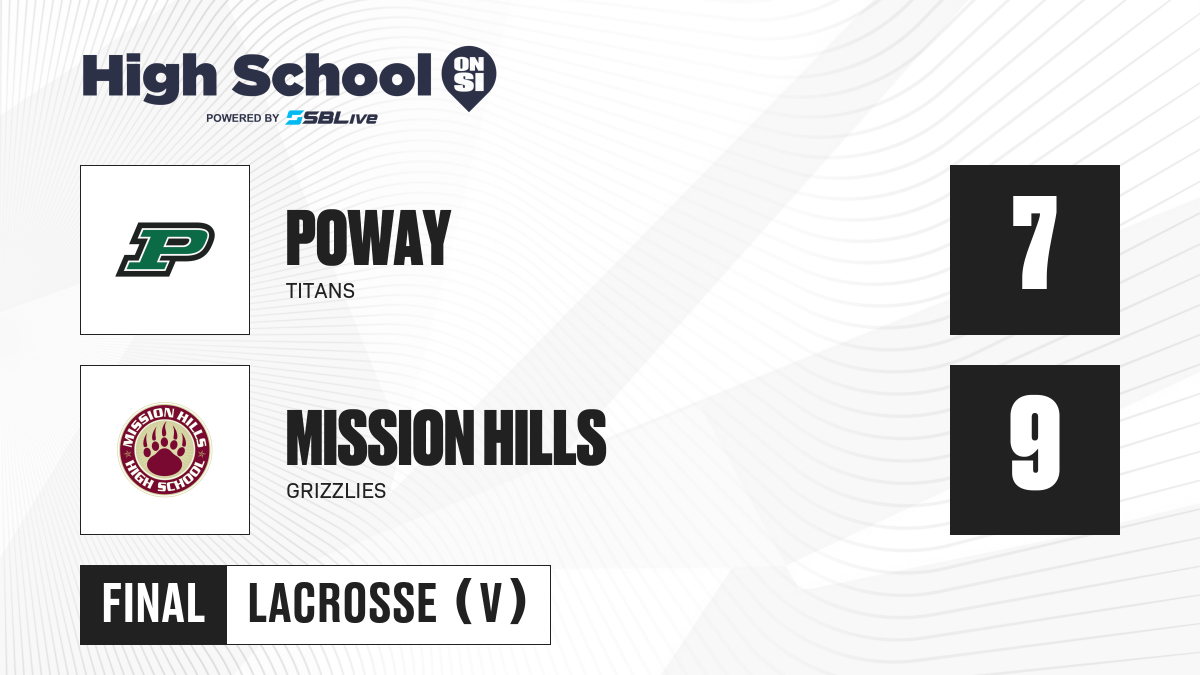 High School ON SI
POWERED BY SBLive

P

POWAY
TITANS

7

MISSION HILLS HIGH SCHOOL

MISSION HILLS
GRIZZLIES

9

FINAL LACROSSE (V)